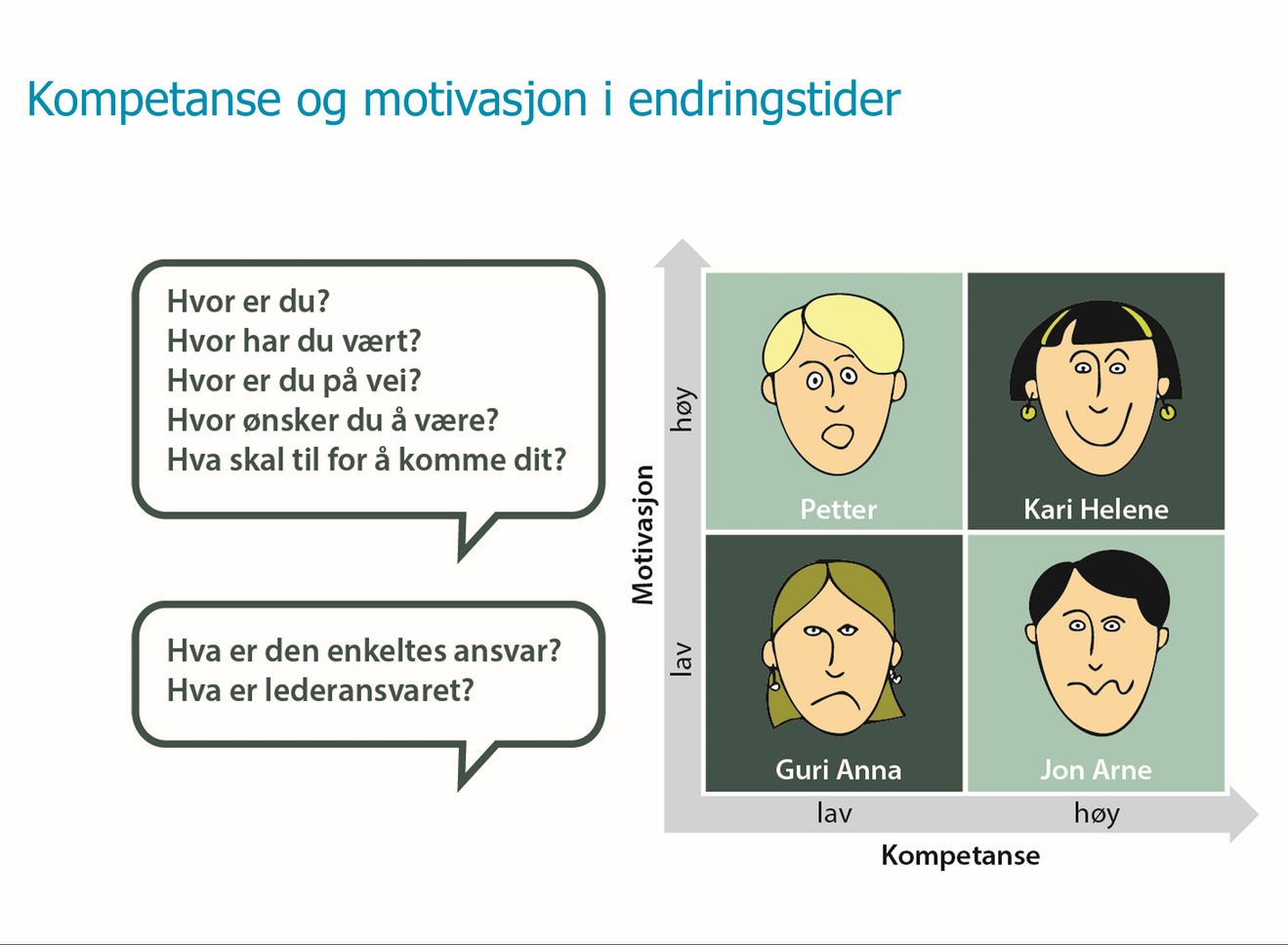 Kompetanse og motivasjon i endringstider

Hvor er du?
Hvor har du vært?
Hvor er du på vei?
Hvor ønsker du å være?
Hva skal til for å komme dit?

Hva er den enkeltes ansvar?
Hva er lederansvaret?

Motivasjon

høy

lav

Petter

Kari Helene

Guri Anna

Jon Arne

lav

høy

Kompetanse